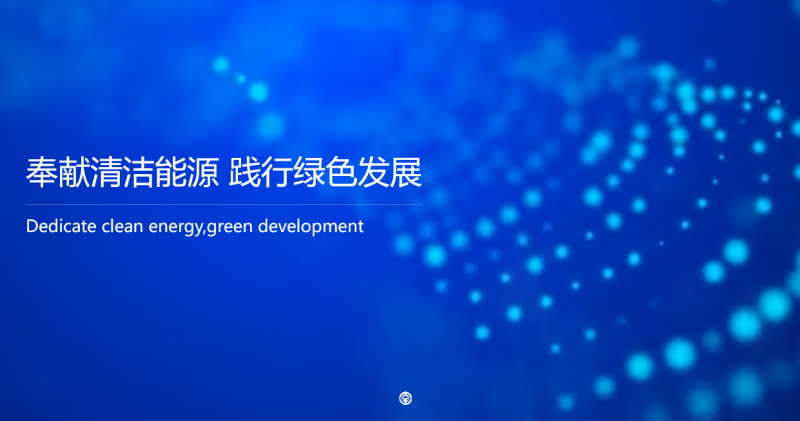 奉献清洁能源 践行绿色发展

Dedicate clean energy,green development